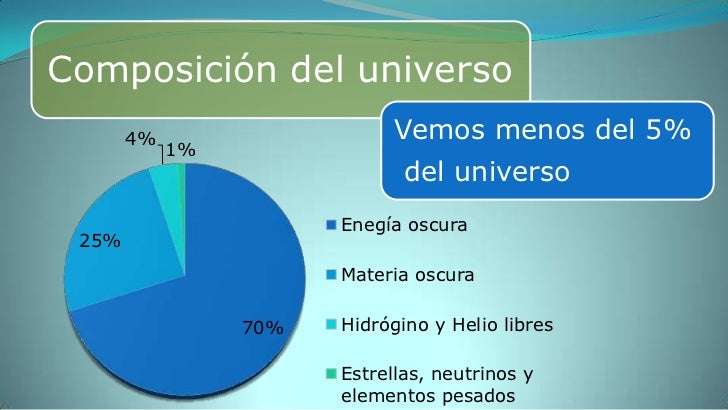 Composición del universo

Vemos menos del 5% del universo

4%
1%
25%
70%

Enegía oscura

Materia oscura

Hidrógino y Helio libres

Estrellas, neutrinos y elementos pesados